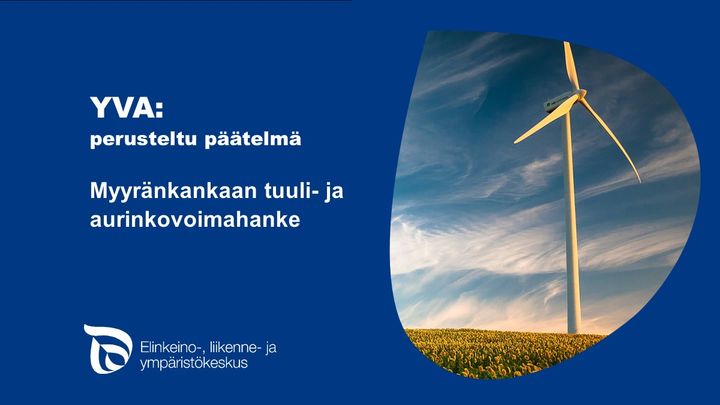 YVA:
perusteltu päätelmä

Myyränkankaan tuuli- ja aurinkovoimahanke

Elinkeino-, liikenne- ja ympäristökeskus